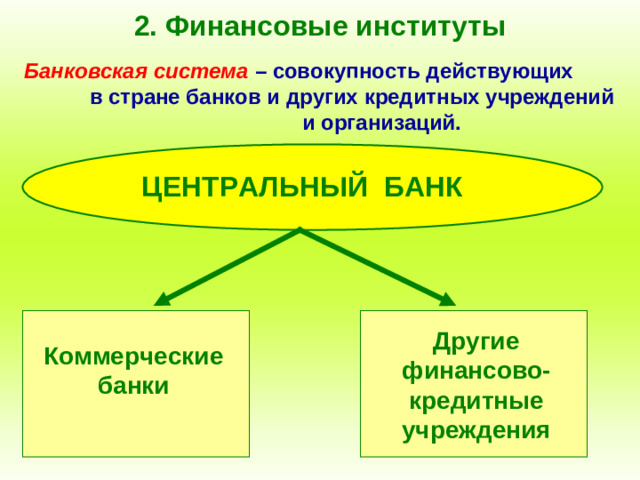 2. Финансовые институты

Банковская система – совокупность действующих в стране банков и других кредитных учреждений и организаций.

ЦЕНТРАЛЬНЫЙ БАНК

Коммерческие банки

Другие финансово-кредитные учреждения